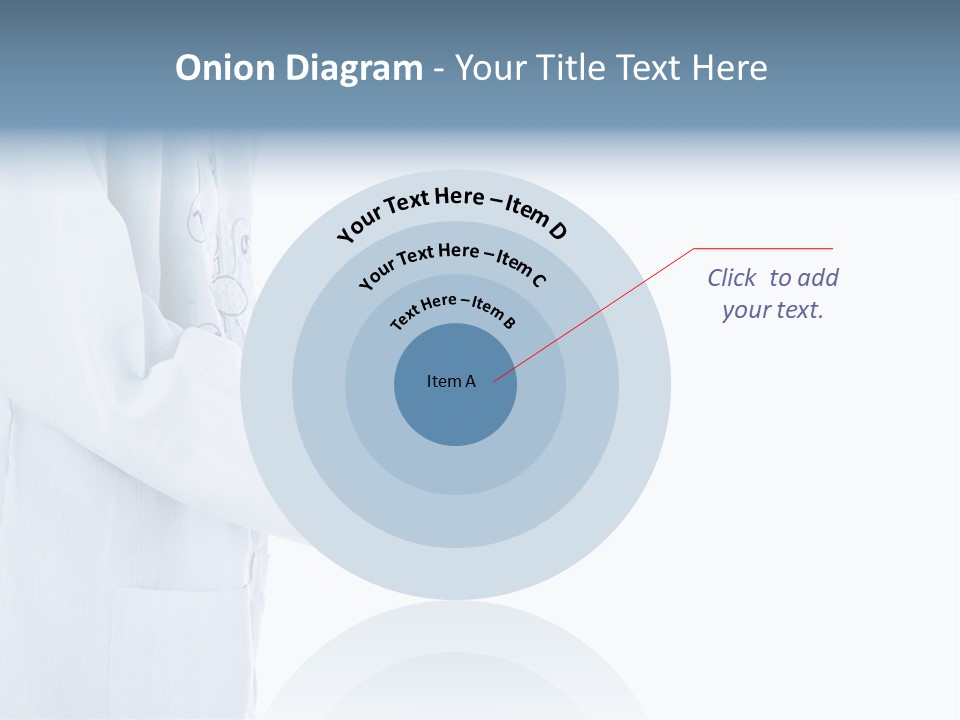 Onion Diagram - Your Title Text Here

Your Text Here – Item D

Your Text Here – Item C

Text Here – Item B

Item A

Click to add your text.